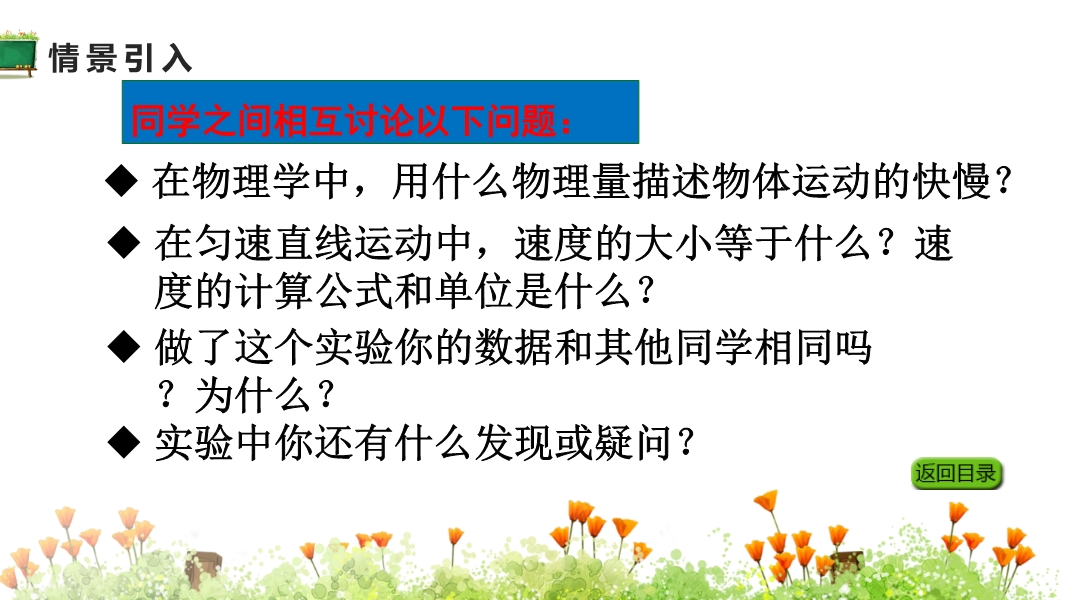 情景引入

同学之间相互讨论以下问题：

◆ 在物理学中，用什么物理量描述物体运动的快慢？

◆ 在匀速直线运动中，速度的大小等于什么？速度的计算公式和单位是什么？

◆ 做了这个实验你的数据和其他同学相同吗？为什么？

◆ 实验中你还有什么发现或疑问？

返回目录